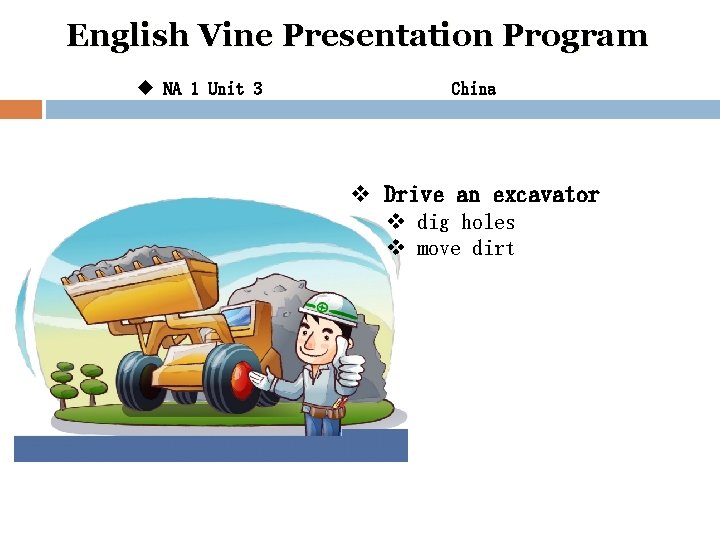 English Vine Presentation Program

◆ NA 1 Unit 3 China

❖ Drive an excavator
❖ dig holes
❖ move dirt